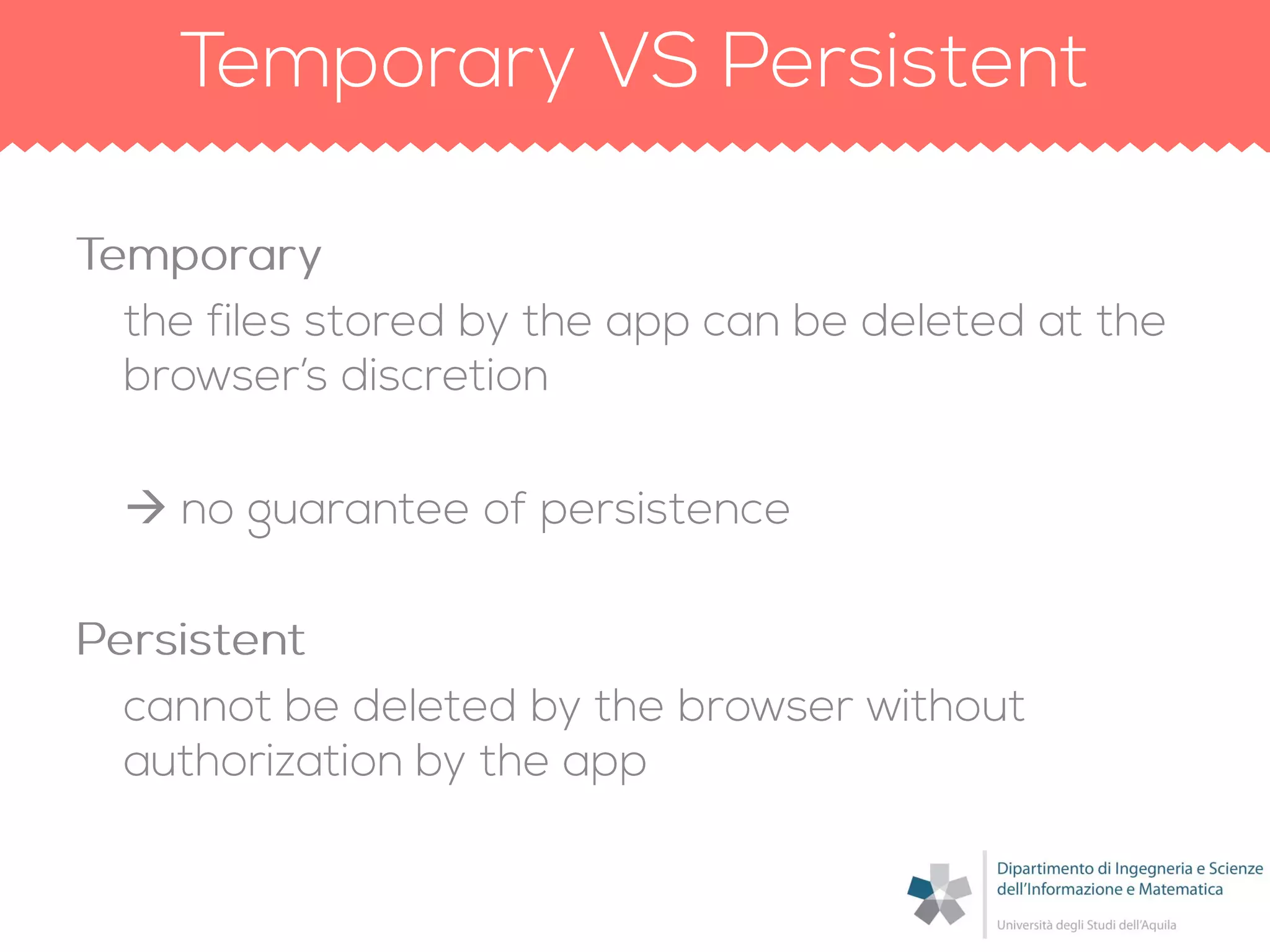 Temporary VS Persistent

Temporary

the files stored by the app can be deleted at the browser's discretion

→ no guarantee of persistence

Persistent

cannot be deleted by the browser without authorization by the app

Dipartimento di Ingegneria e Scienze dell'Informazione e Matematica

Università degli Studi dell'Aquila